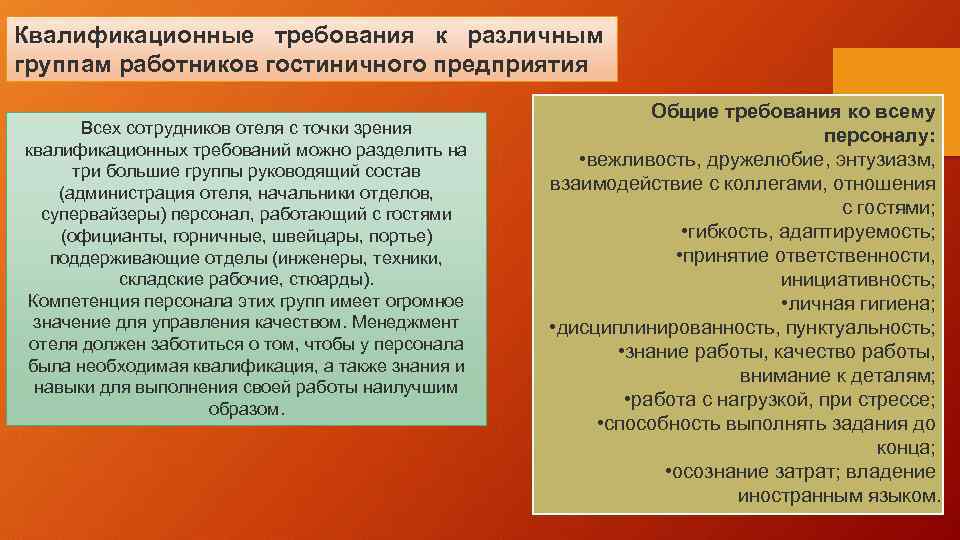 Квалификационные требования к различным группам работников гостиничного предприятия

Всех сотрудников отеля с точки зрения квалификационных требований можно разделить на три большие группы руководящий состав (администрация отеля, начальники отделов, супервайзеры) персонал, работающий с гостями (официанты, горничные, швейцары, портье) поддерживающие отделы (инженеры, техники, складские рабочие, стюарды).
Компетенция персонала этих групп имеет огромное значение для управления качеством. Менеджмент отеля должен заботиться о том, чтобы у персонала была необходимая квалификация, а также знания и навыки для выполнения своей работы наилучшим образом.

Общие требования ко всему персоналу:
•вежливость, дружелюбие, энтузиазм, взаимодействие с коллегами, отношения с гостями;
•гибкость, адаптируемость;
•принятие ответственности, инициативность;
•личная гигиена;
•дисциплинированность, пунктуальность;
•знание работы, качество работы, внимание к деталям;
•работа с нагрузкой, при стрессе;
•способность выполнять задания до конца;
•осознание затрат; владение иностранным языком.